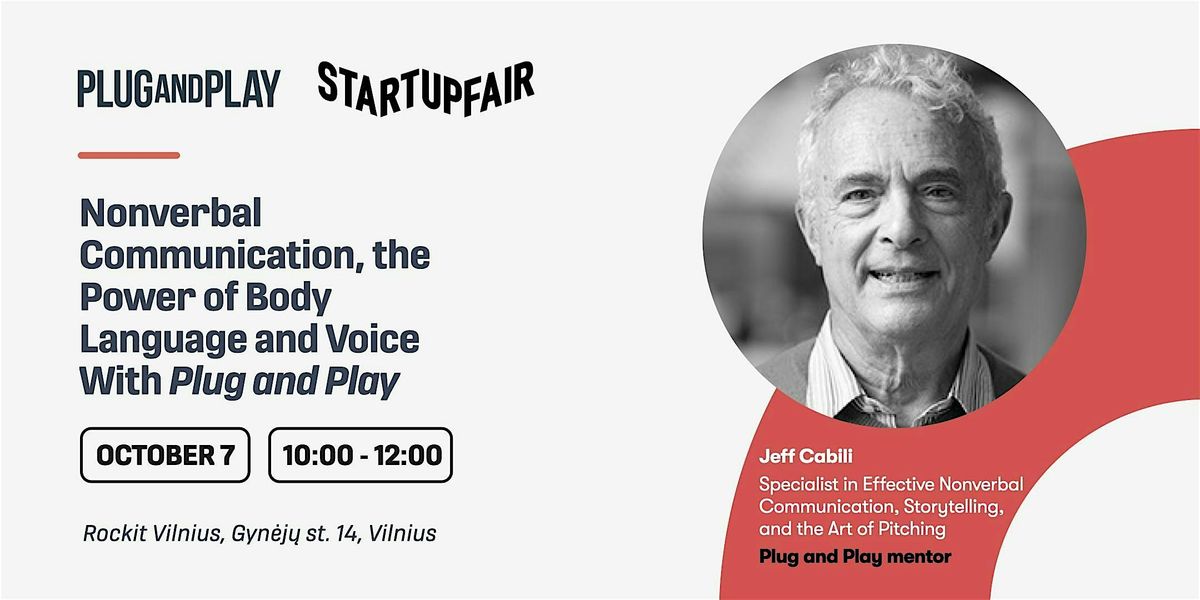 PLUGANDPLAY STARTUPFAIR

Nonverbal Communication, the Power of Body Language and Voice With Plug and Play

OCTOBER 7

10:00 - 12:00

Rockit Vilnius, Gynėjų st. 14, Vilnius

Jeff Cabili

Specialist in Effective Nonverbal Communication, Storytelling, and the Art of Pitching

Plug and Play mentor